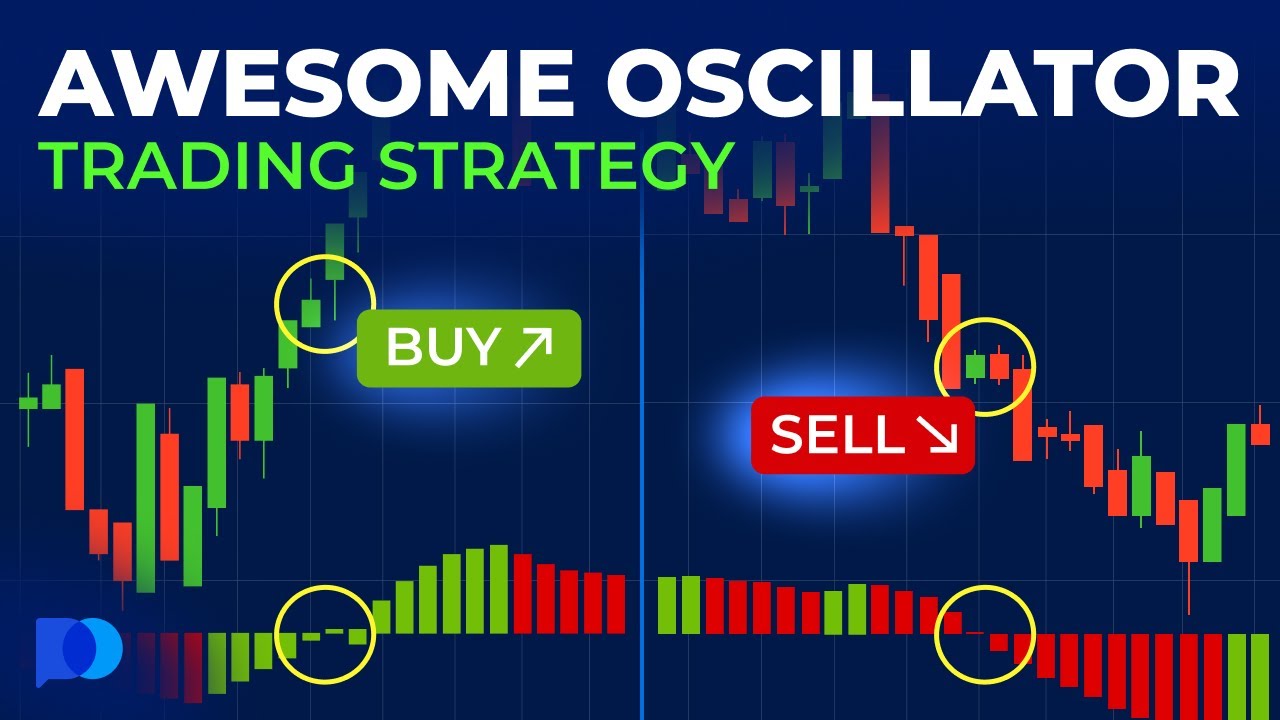 AWESOME OSCILLATOR
TRADING STRATEGY

BUY ↗

SELL ↘